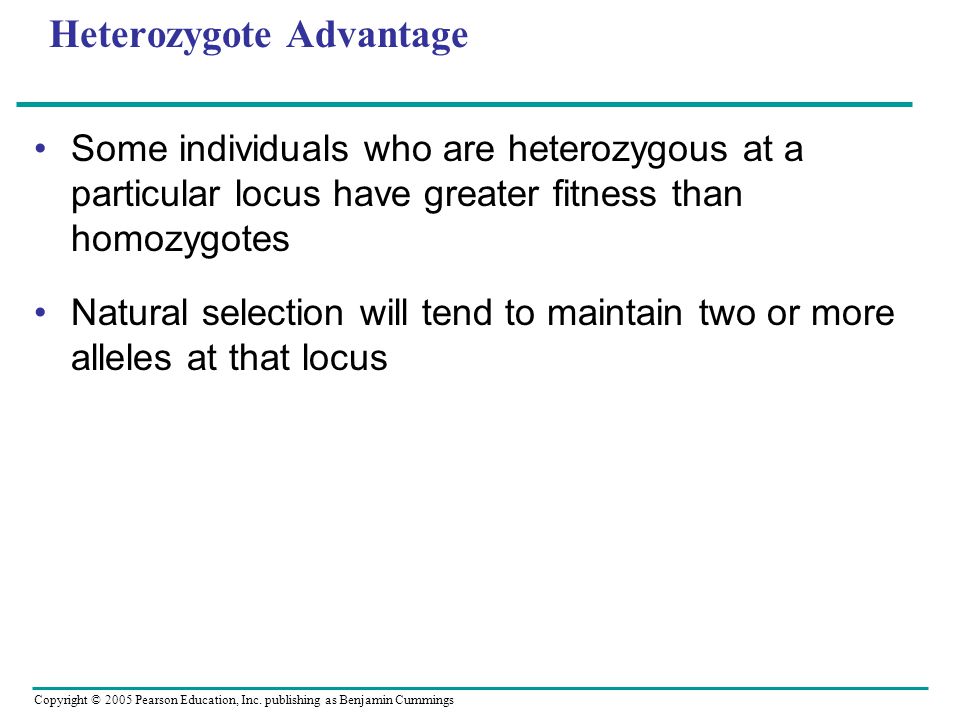 Heterozygote Advantage

• Some individuals who are heterozygous at a particular locus have greater fitness than homozygotes

• Natural selection will tend to maintain two or more alleles at that locus

Copyright © 2005 Pearson Education, Inc. publishing as Benjamin Cummings